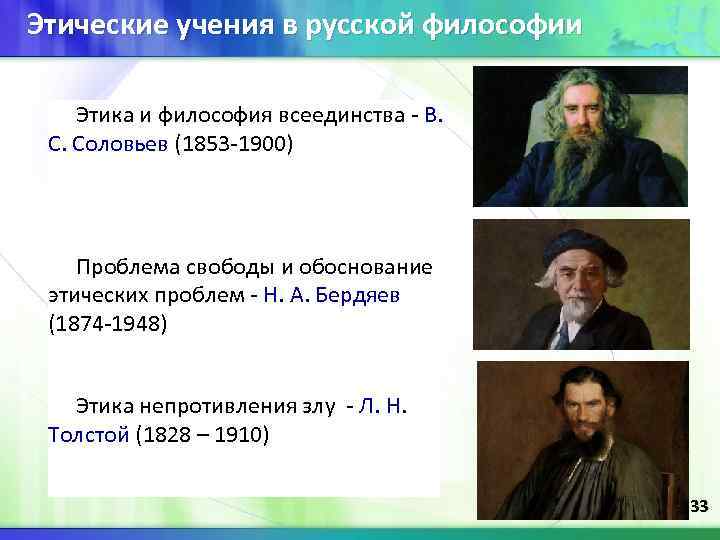 Этические учения в русской философии

Этика и философия всеединства - В. С. Соловьев (1853-1900)

Проблема свободы и обоснование этических проблем - Н. А. Бердяев (1874-1948)

Этика непротивления злу - Л. Н. Толстой (1828 – 1910)

33